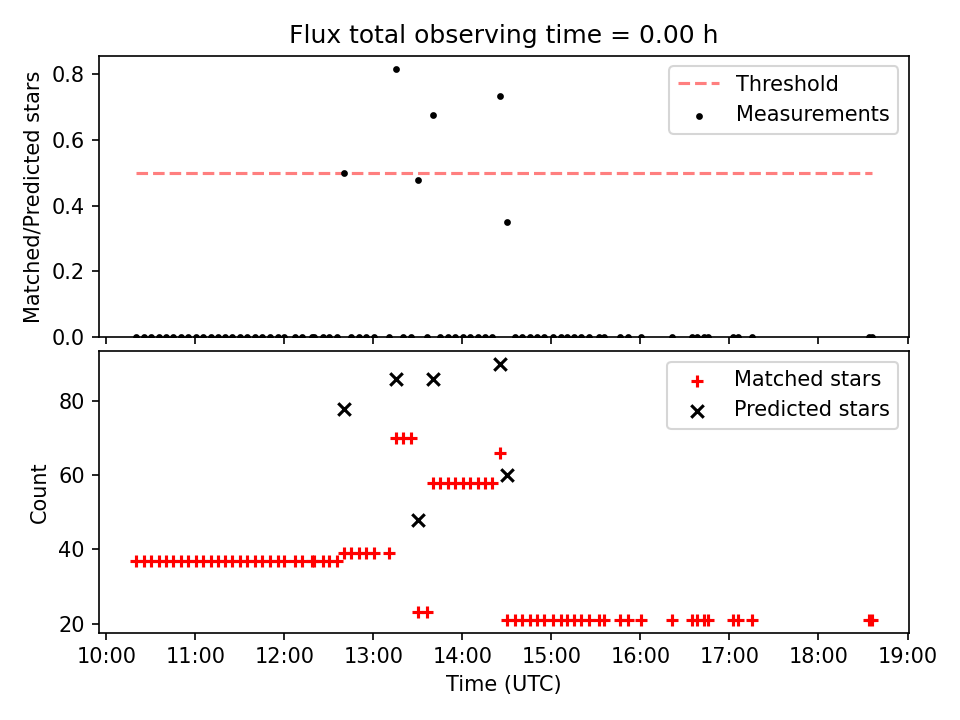 Flux total observing time = 0.00 h

Matched/Predicted stars

0.8
0.6
0.4
0.2
0.0

Threshold
Measurements

Count

80
60
40
20

Matched stars
Predicted stars

10:00 11:00 12:00 13:00 14:00 15:00 16:00 17:00 18:00 19:00

Time (UTC)